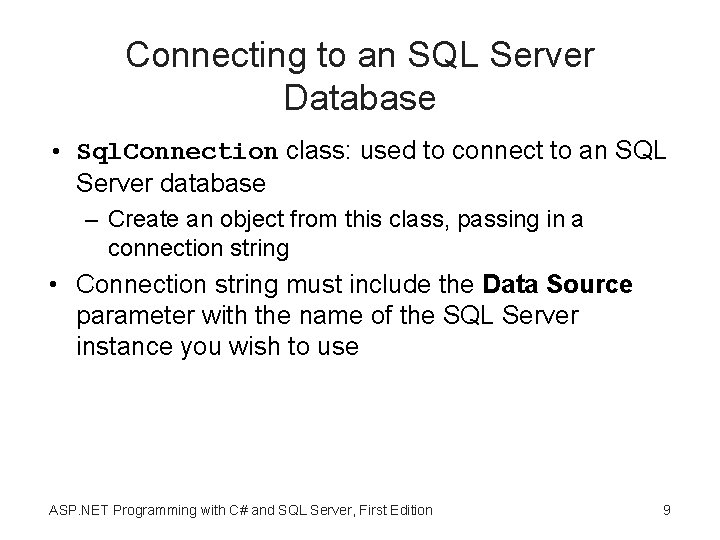 Connecting to an SQL Server Database

• SqlConnection class: used to connect to an SQL Server database

– Create an object from this class, passing in a connection string

• Connection string must include the Data Source parameter with the name of the SQL Server instance you wish to use

ASP.NET Programming with C# and SQL Server, First Edition

9